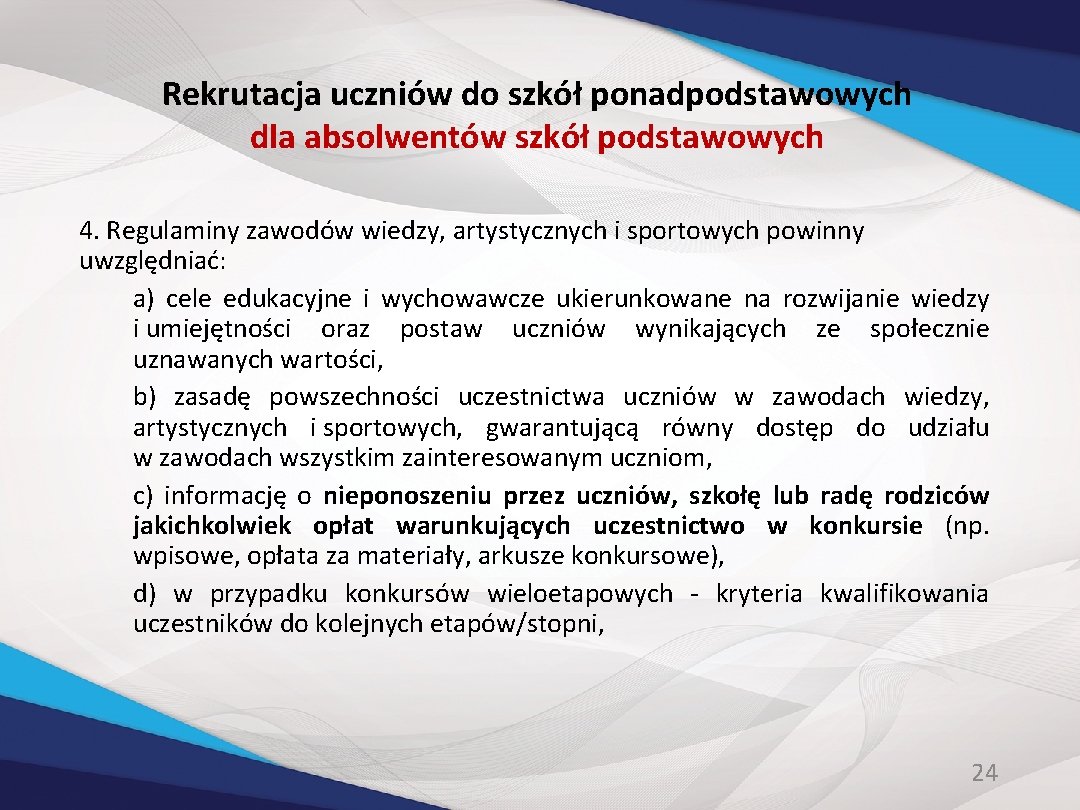 Rekrutacja uczniów do szkół ponadpodstawowych
dla absolwentów szkół podstawowych

4. Regulaminy zawodów wiedzy, artystycznych i sportowych powinny uwzględniać:

a) cele edukacyjne i wychowawcze ukierunkowane na rozwijanie wiedzy i umiejętności oraz postaw uczniów wynikających ze społecznie uznawanych wartości,

b) zasadę powszechności uczestnictwa uczniów w zawodach wiedzy, artystycznych i sportowych, gwarantującą równy dostęp do udziału w zawodach wszystkim zainteresowanym uczniom,

c) informację o nieponoszeniu przez uczniów, szkołę lub radę rodziców jakichkolwiek opłat warunkujących uczestnictwo w konkursie (np. wpisowe, opłata za materiały, arkusze konkursowe),

d) w przypadku konkursów wieloetapowych - kryteria kwalifikowania uczestników do kolejnych etapów/stopni,

24